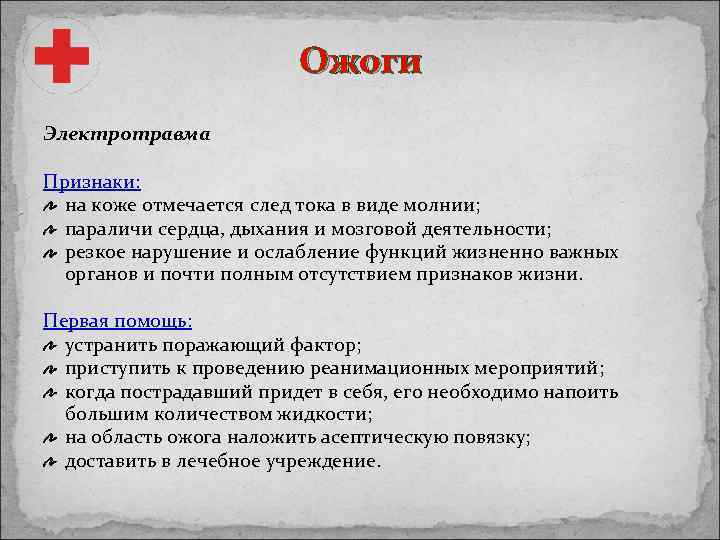 Ожоги

Электротравма

Признаки:
на коже отмечается след тока в виде молнии;
параличи сердца, дыхания и мозговой деятельности;
резкое нарушение и ослабление функций жизненно важных органов и почти полным отсутствием признаков жизни.

Первая помощь:
устранить поражающий фактор;
приступить к проведению реанимационных мероприятий;
когда пострадавший придет в себя, его необходимо напоить большим количеством жидкости;
на область ожога наложить асептическую повязку;
доставить в лечебное учреждение.